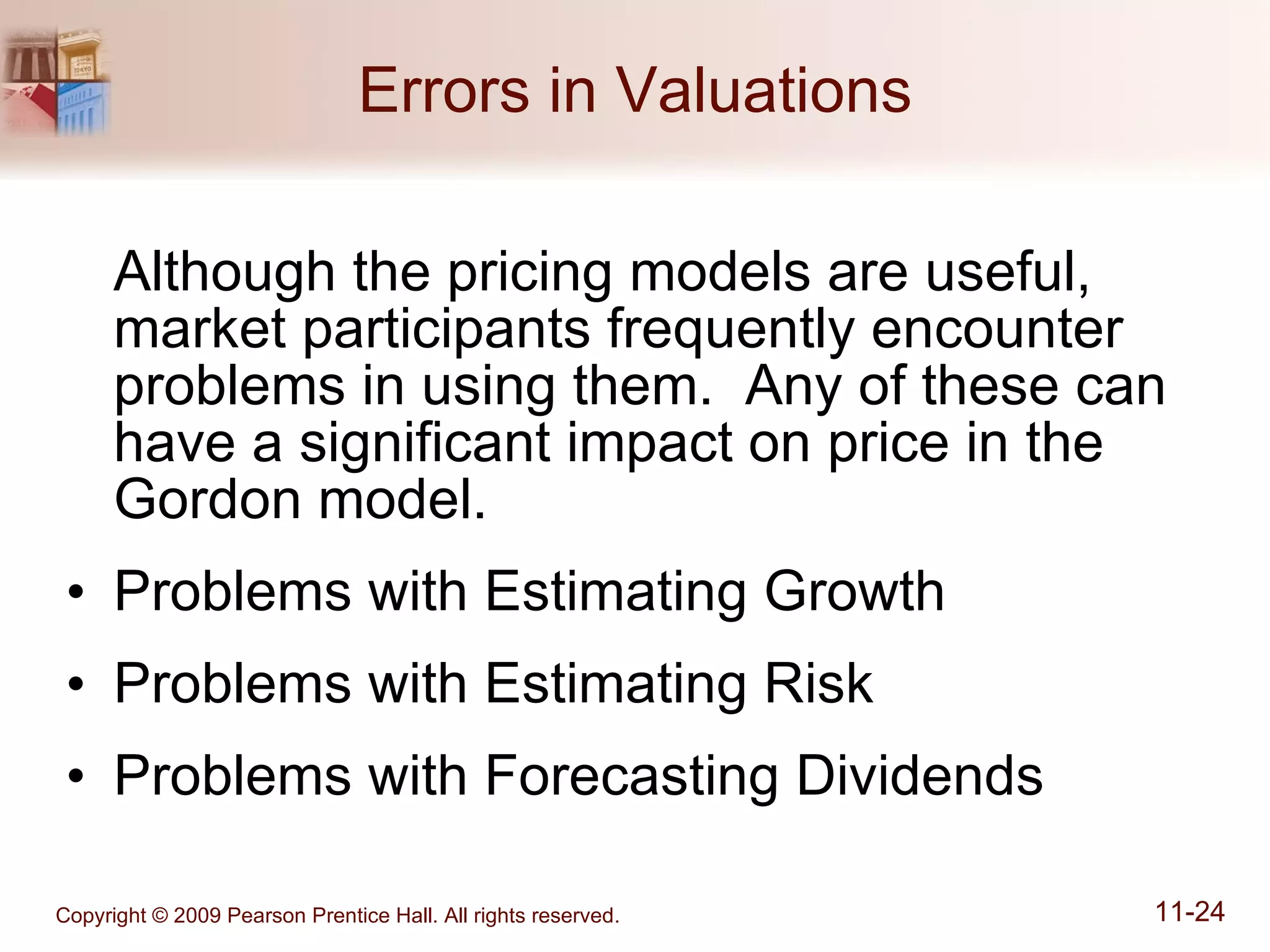 Errors in Valuations

Although the pricing models are useful, market participants frequently encounter problems in using them. Any of these can have a significant impact on price in the Gordon model.

• Problems with Estimating Growth
• Problems with Estimating Risk
• Problems with Forecasting Dividends

Copyright © 2009 Pearson Prentice Hall. All rights reserved.

11-24